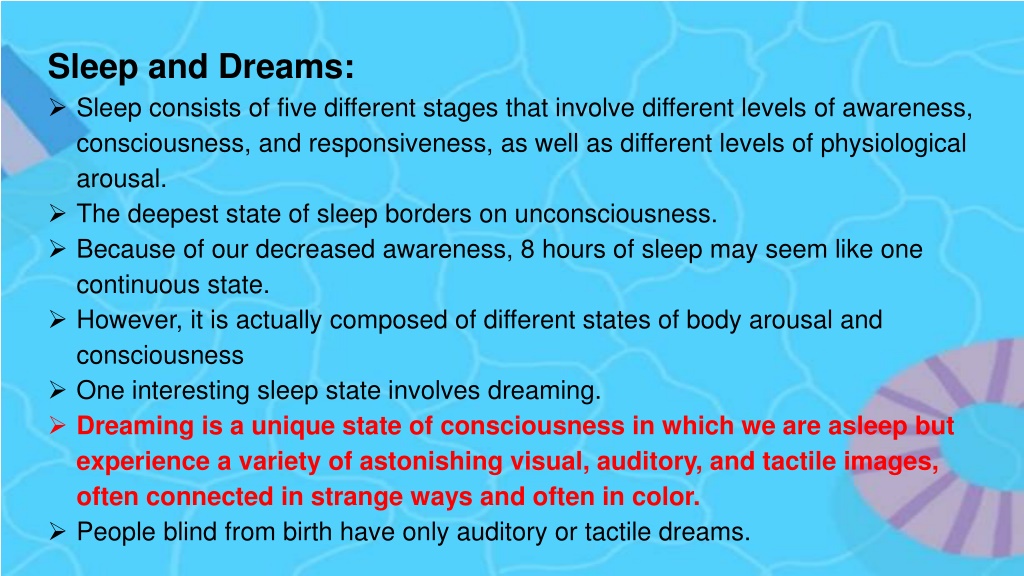 Sleep and Dreams:

➢ Sleep consists of five different stages that involve different levels of awareness, consciousness, and responsiveness, as well as different levels of physiological arousal.
➢ The deepest state of sleep borders on unconsciousness.
➢ Because of our decreased awareness, 8 hours of sleep may seem like one continuous state.
➢ However, it is actually composed of different states of body arousal and consciousness
➢ One interesting sleep state involves dreaming.
➢ Dreaming is a unique state of consciousness in which we are asleep but experience a variety of astonishing visual, auditory, and tactile images, often connected in strange ways and often in color.
➢ People blind from birth have only auditory or tactile dreams.